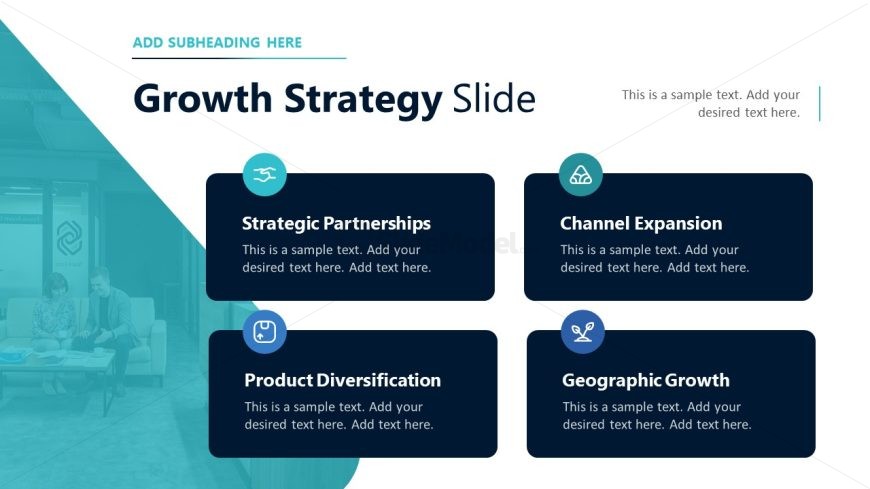 ADD SUBHEADING HERE

Growth Strategy Slide

This is a sample text. Add your desired text here.

Strategic Partnerships

This is a sample text. Add your desired text here. Add text here.

Channel Expansion

This is a sample text. Add your desired text here. Add text here.

Product Diversification

This is a sample text. Add your desired text here. Add text here.

Geographic Growth

This is a sample text. Add your desired text here. Add text here.